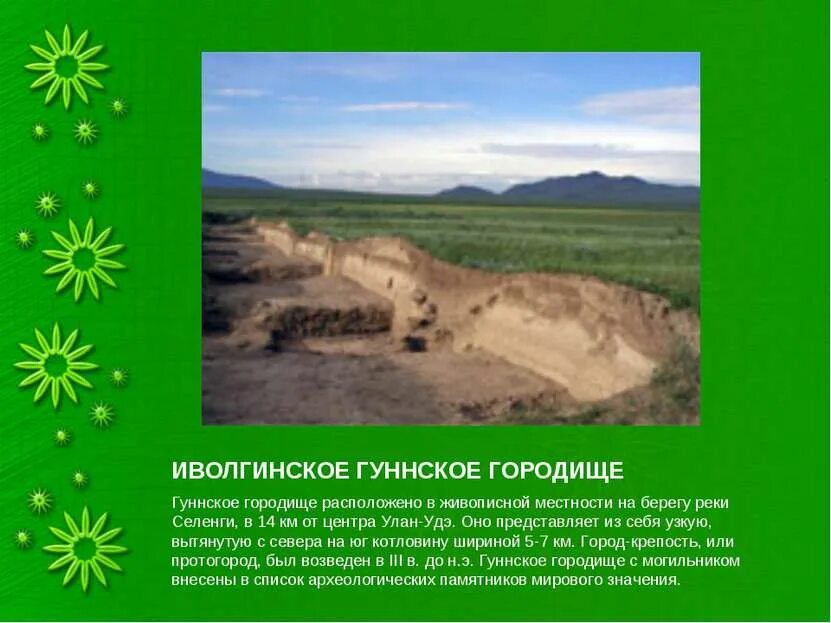 ИВОЛГИНСКОЕ ГУННСКОЕ ГОРОДИЩЕ

Гуннское городище расположено в живописной местности на берегу реки Селенги, в 14 км от центра Улан-Удэ. Оно представляет из себя узкую, вытянутую с севера на юг котловину шириной 5-7 км. Город-крепость, или протогород, был возведен в III в. до н.э. Гуннское городище с могильником внесены в список археологических памятников мирового значения.